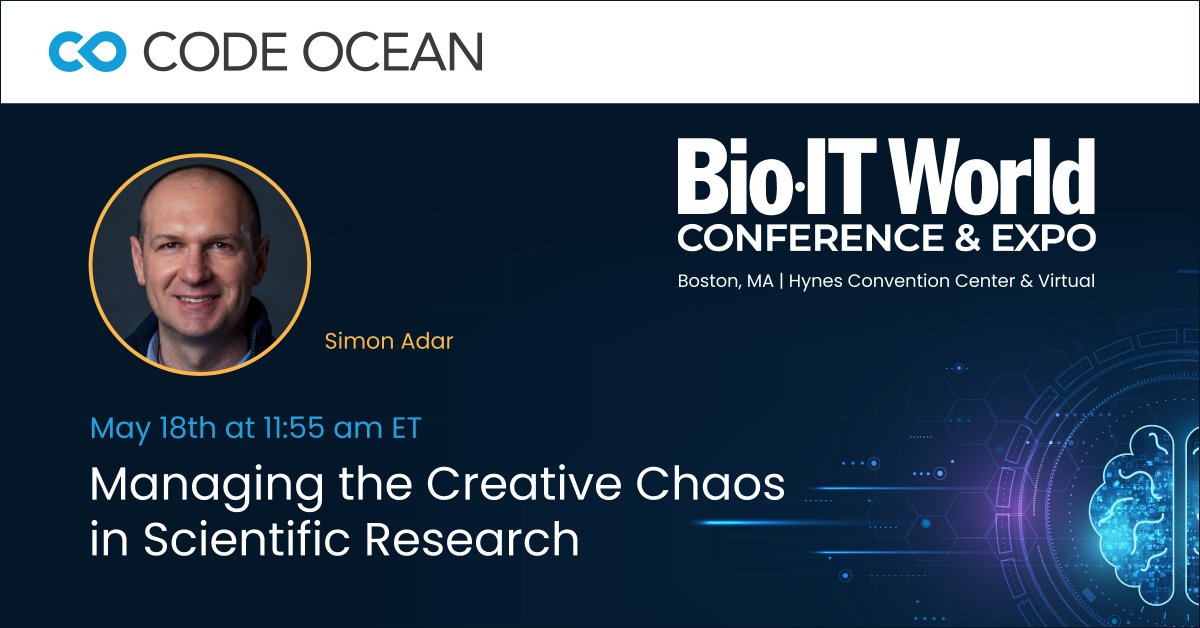 CODE OCEAN

Bio·IT World
CONFERENCE & EXPO
Boston, MA | Hynes Convention Center & Virtual

Simon Adar

May 18th at 11:55 am ET

Managing the Creative Chaos in Scientific Research